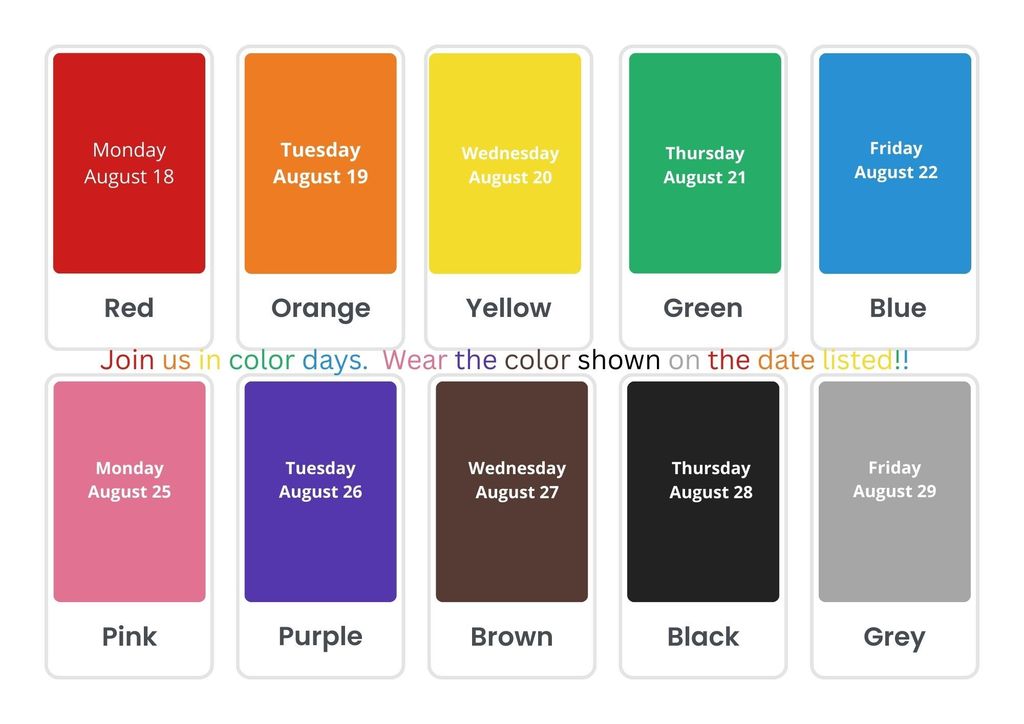 Monday
August 18

Red

Tuesday
August 19

Orange

Wednesday
August 20

Yellow

Thursday
August 21

Green

Friday
August 22

Blue

Join us in color days. Wear the color shown on the date listed!!

Monday
August 25

Pink

Tuesday
August 26

Purple

Wednesday
August 27

Brown

Thursday
August 28

Black

Friday
August 29

Grey